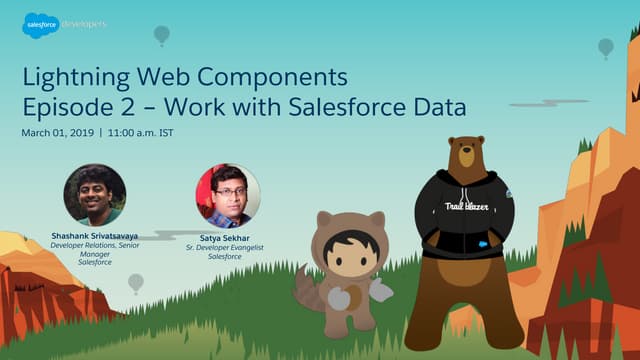 salesforce developers

Lightning Web Components
Episode 2 – Work with Salesforce Data

March 01, 2019 | 11:00 a.m. IST

Shashank Srivatsavaya
Developer Relations, Senior Manager
Salesforce

Satya Sekhar
Sr. Developer Evangelist
Salesforce

Trailblazer